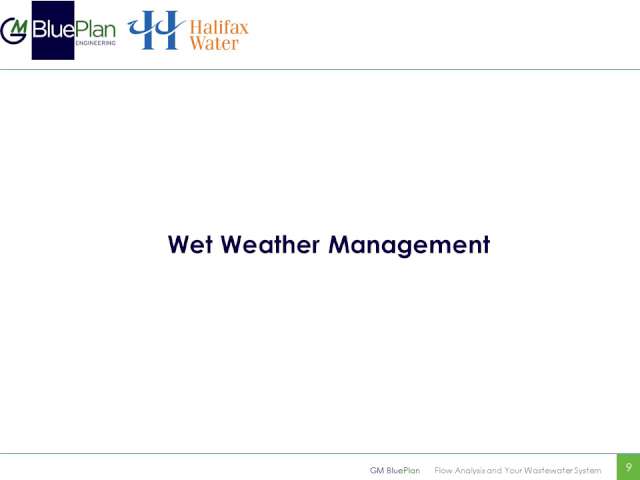 GM BluePlan ENGINEERING

Halifax Water

Wet Weather Management

GM BluePlan Flow Analysis and Your Wastewater System 9